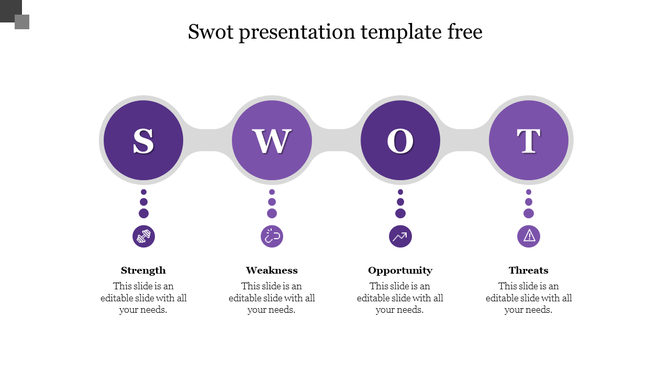 Swot presentation template free

S

W

O

T

Strength
This slide is an editable slide with all your needs.

Weakness
This slide is an editable slide with all your needs.

Opportunity
This slide is an editable slide with all your needs.

Threats
This slide is an editable slide with all your needs.